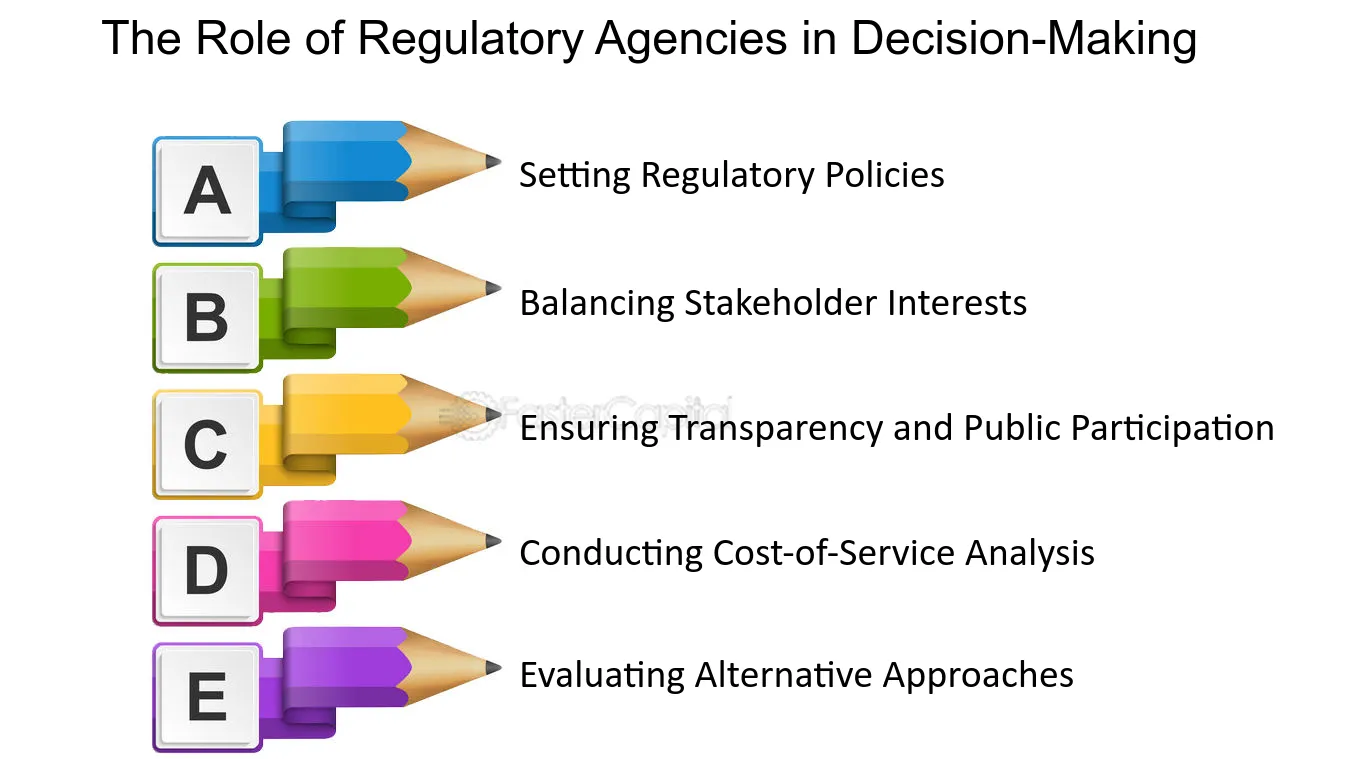 The Role of Regulatory Agencies in Decision-Making

A
Setting Regulatory Policies

B
Balancing Stakeholder Interests

C
Ensuring Transparency and Public Participation

D
Conducting Cost-of-Service Analysis

E
Evaluating Alternative Approaches

FasterCapital